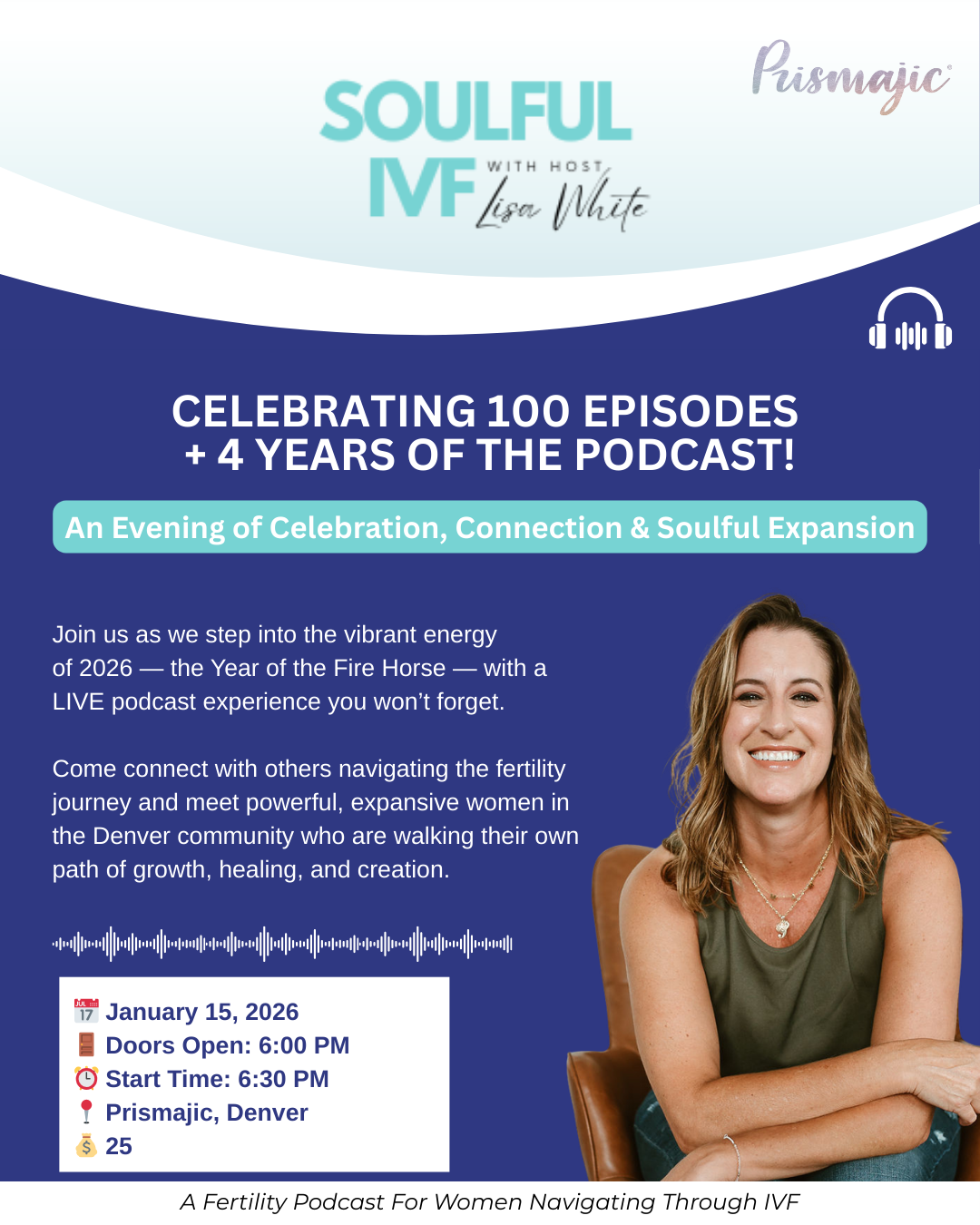 Prismajic

SOULFUL IVF WITH HOST Lisa White

CELEBRATING 100 EPISODES + 4 YEARS OF THE PODCAST!

An Evening of Celebration, Connection & Soulful Expansion

Join us as we step into the vibrant energy of 2026 — the Year of the Fire Horse — with a LIVE podcast experience you won't forget.

Come connect with others navigating the fertility journey and meet powerful, expansive women in the Denver community who are walking their own path of growth, healing, and creation.

📅 January 15, 2026
🚪 Doors Open: 6:00 PM
⏰ Start Time: 6:30 PM
📍 Prismajic, Denver
💰 25

A Fertility Podcast For Women Navigating Through IVF